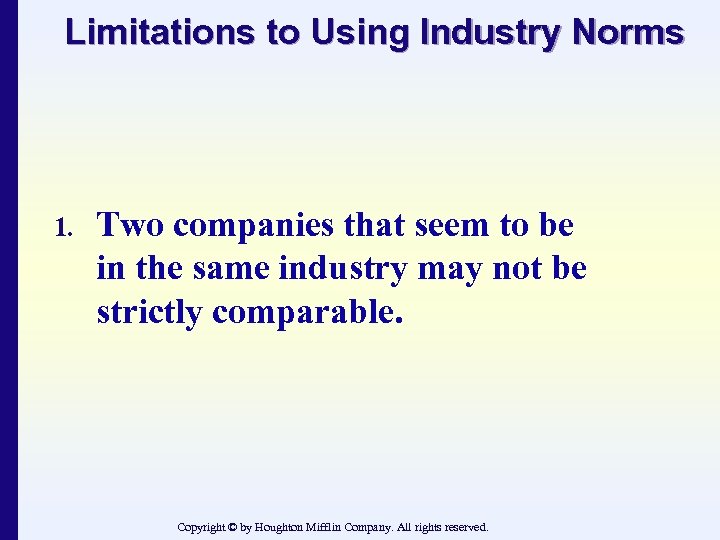 Limitations to Using Industry Norms

1. Two companies that seem to be in the same industry may not be strictly comparable.

Copyright © by Houghton Mifflin Company. All rights reserved.